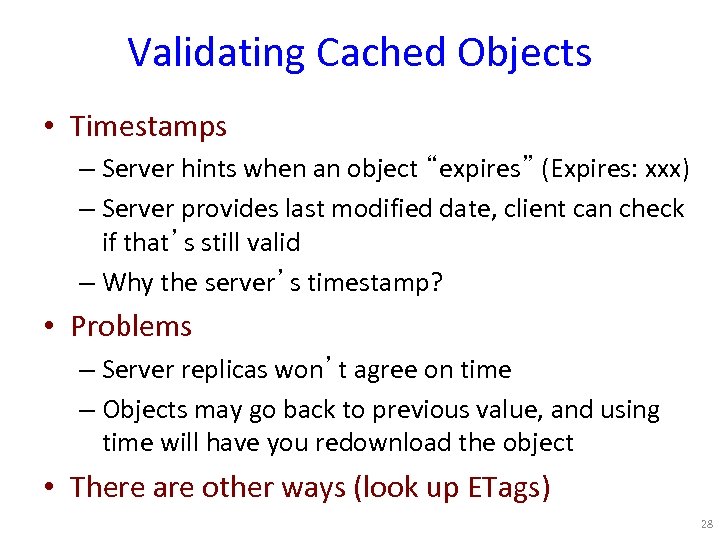 Validating Cached Objects

• Timestamps
– Server hints when an object “expires” (Expires: xxx)
– Server provides last modified date, client can check if that’s still valid
– Why the server’s timestamp?

• Problems
– Server replicas won’t agree on time
– Objects may go back to previous value, and using time will have you redownload the object

• There are other ways (look up ETags)

28